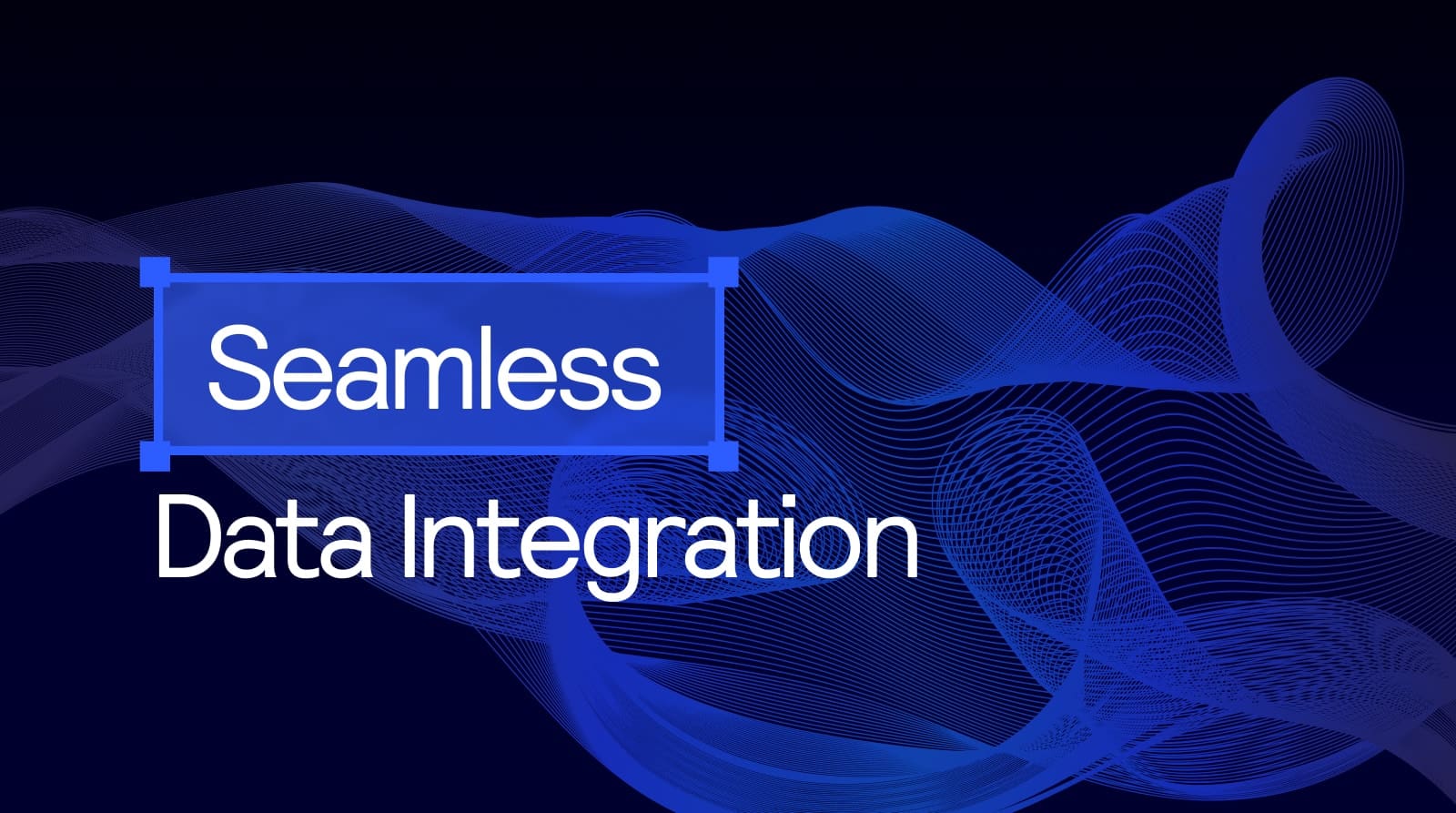 Seamless

Data Integration